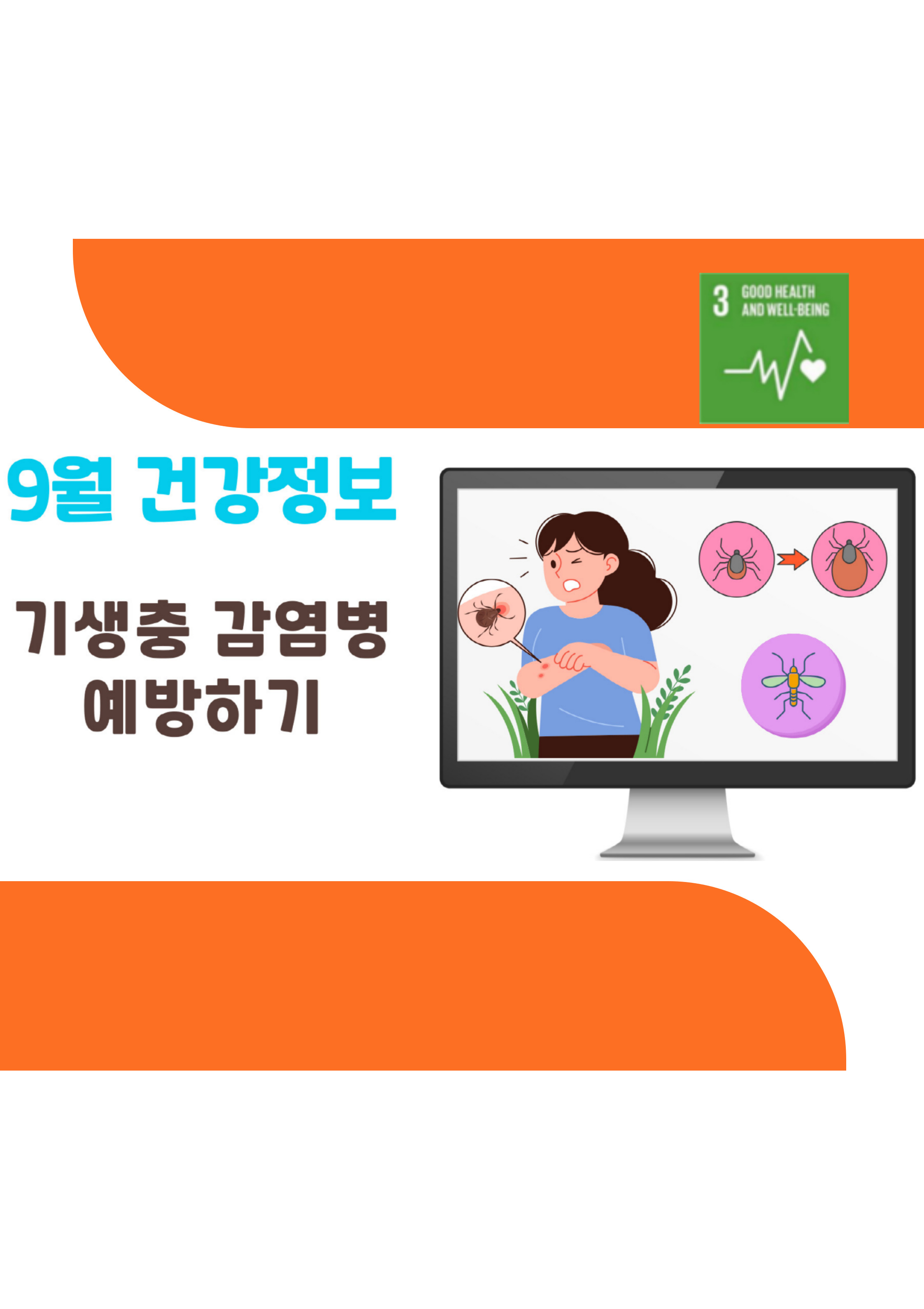 3 GOOD HEALTH AND WELL-BEING

9월 건강정보

기생충 감염병 예방하기